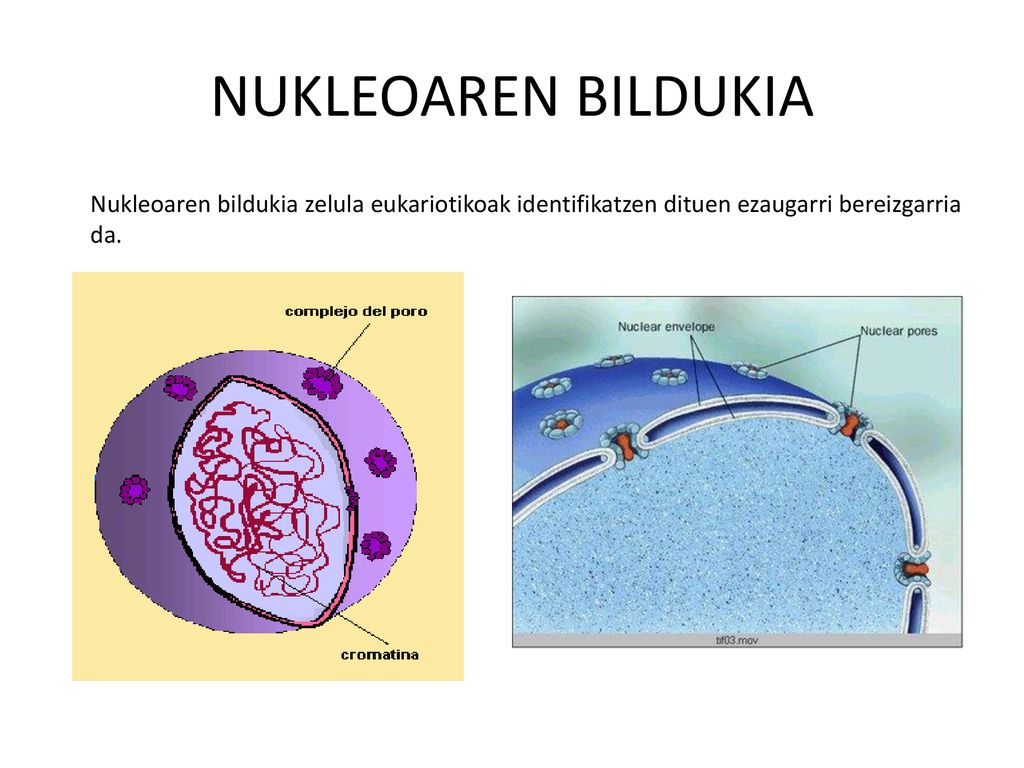 NUKLEOAREN BILDUKIA

Nukleoaren bildukia zelula eukariotikoak identifikatzen dituen ezaugarri bereizgarria da.

complejo del poro

cromatina

Nuclear envelope

Nuclear pores

bf03.mov